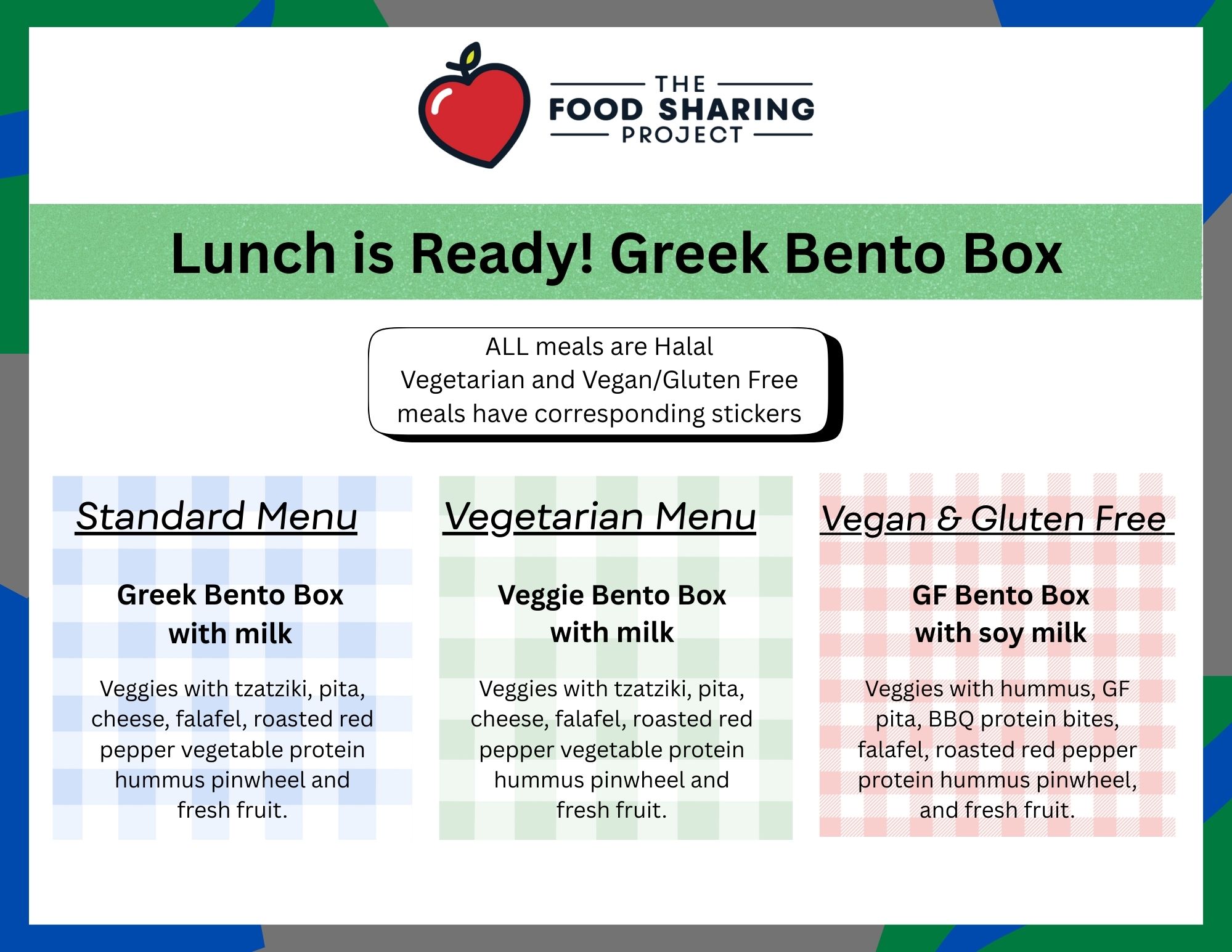 THE
FOOD SHARING
PROJECT

Lunch is Ready! Greek Bento Box

ALL meals are Halal
Vegetarian and Vegan/Gluten Free meals have corresponding stickers

Standard Menu

Greek Bento Box with milk

Veggies with tzatziki, pita, cheese, falafel, roasted red pepper vegetable protein hummus pinwheel and fresh fruit.

Vegetarian Menu

Veggie Bento Box with milk

Veggies with tzatziki, pita, cheese, falafel, roasted red pepper vegetable protein hummus pinwheel and fresh fruit.

Vegan & Gluten Free

GF Bento Box with soy milk

Veggies with hummus, GF pita, BBQ protein bites, falafel, roasted red pepper protein hummus pinwheel, and fresh fruit.